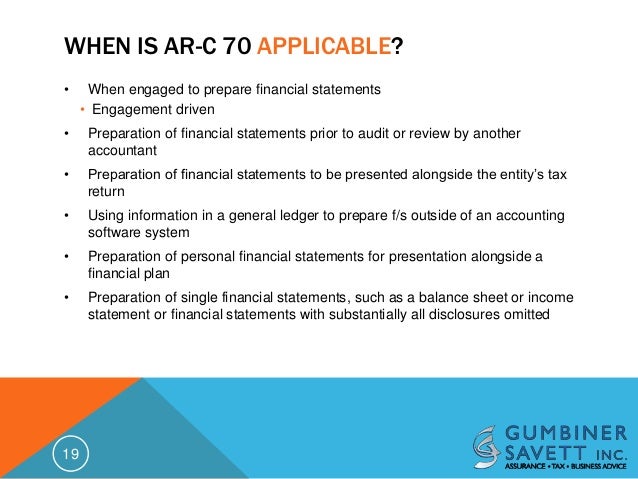 WHEN IS AR-C 70 APPLICABLE?

• When engaged to prepare financial statements
  • Engagement driven
• Preparation of financial statements prior to audit or review by another accountant
• Preparation of financial statements to be presented alongside the entity's tax return
• Using information in a general ledger to prepare f/s outside of an accounting software system
• Preparation of personal financial statements for presentation alongside a financial plan
• Preparation of single financial statements, such as a balance sheet or income statement or financial statements with substantially all disclosures omitted

19

GUMBINER SAVETT INC.
ASSURANCE • TAX • BUSINESS ADVICE